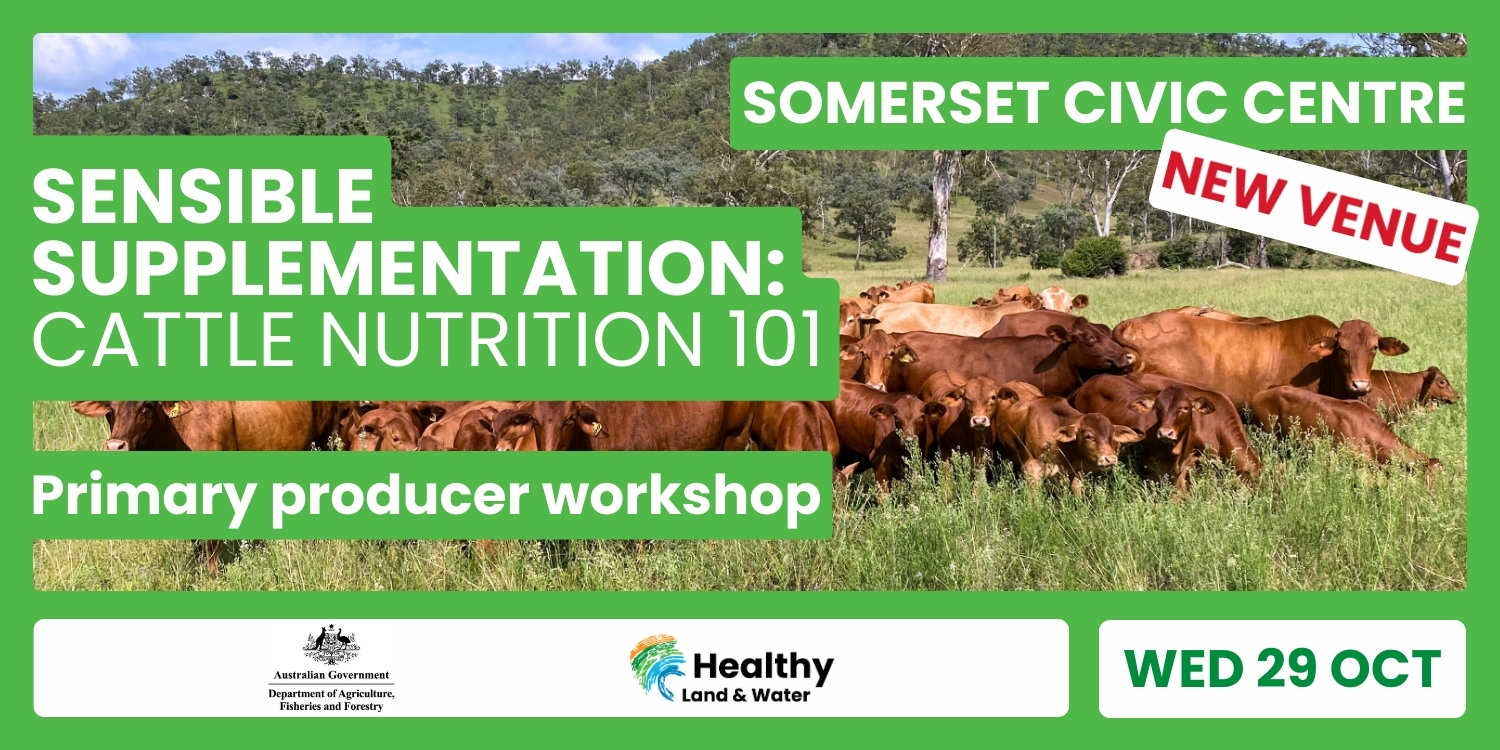 SOMERSET CIVIC CENTRE

NEW VENUE

SENSIBLE SUPPLEMENTATION: CATTLE NUTRITION 101

Primary producer workshop

Australian Government
Department of Agriculture, Fisheries and Forestry

Healthy Land & Water

WED 29 OCT